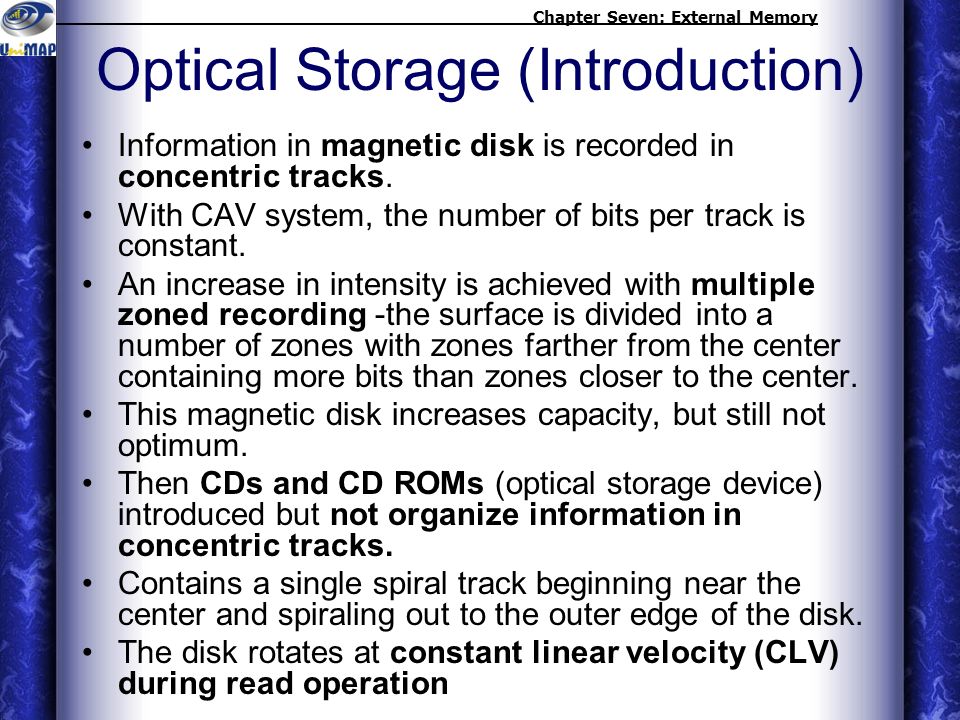 UniMAP

Chapter Seven: External Memory

Optical Storage (Introduction)

• Information in magnetic disk is recorded in concentric tracks.
• With CAV system, the number of bits per track is constant.
• An increase in intensity is achieved with multiple zoned recording -the surface is divided into a number of zones with zones farther from the center containing more bits than zones closer to the center.
• This magnetic disk increases capacity, but still not optimum.
• Then CDs and CD ROMs (optical storage device) introduced but not organize information in concentric tracks.
• Contains a single spiral track beginning near the center and spiraling out to the outer edge of the disk.
• The disk rotates at constant linear velocity (CLV) during read operation